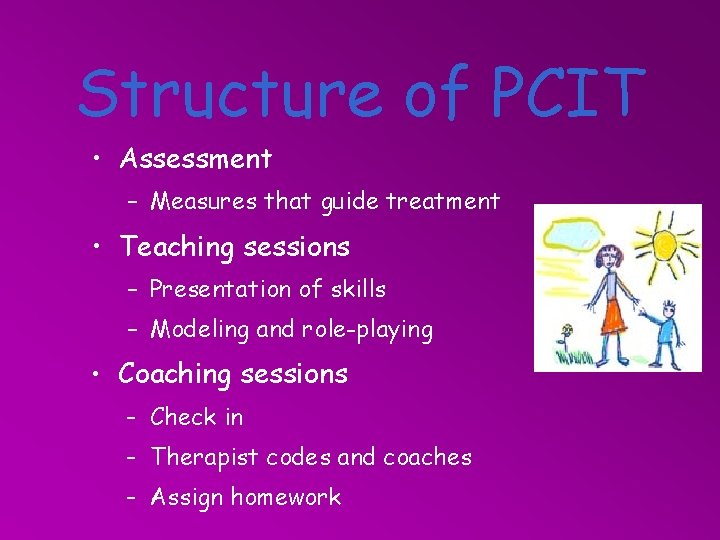 Structure of PCIT

• Assessment
– Measures that guide treatment
• Teaching sessions
– Presentation of skills
– Modeling and role-playing
• Coaching sessions
– Check in
– Therapist codes and coaches
– Assign homework